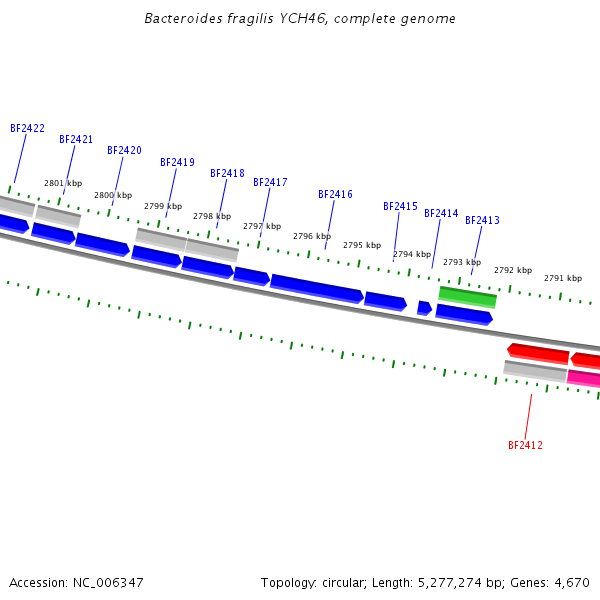 Bacteroides fragilis YCH46, complete genome

BF2422
BF2421
BF2420
BF2419
BF2418
BF2417
BF2416
BF2415
BF2414
BF2413

2801 kbp
2800 kbp
2799 kbp
2798 kbp
2797 kbp
2796 kbp
2795 kbp
2794 kbp
2793 kbp
2792 kbp
2791 kbp

BF2412

Accession: NC_006347

Topology: circular; Length: 5,277,274 bp; Genes: 4,670